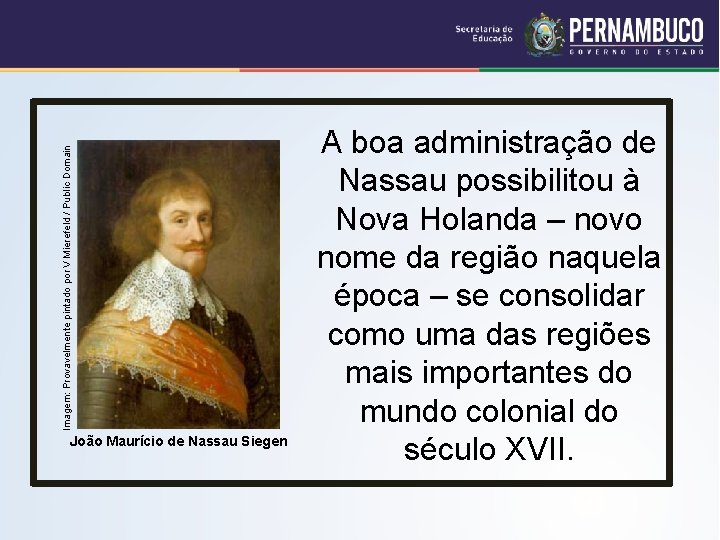 Secretaria de Educação

PERNAMBUCO
GOVERNO DO ESTADO

Imagem: Provavelmente pintado por V Mierefeld / Public Domain

João Maurício de Nassau Siegen

A boa administração de Nassau possibilitou à Nova Holanda – novo nome da região naquela época – se consolidar como uma das regiões mais importantes do mundo colonial do século XVII.